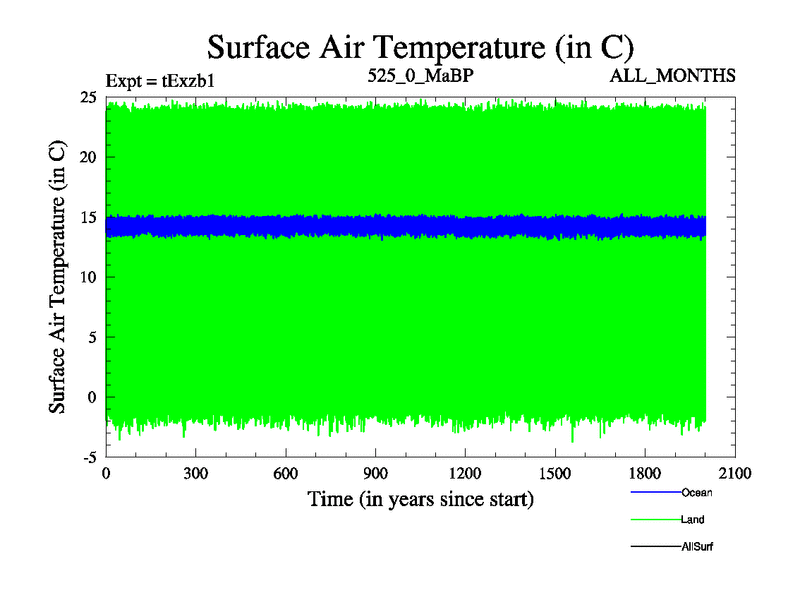 Surface Air Temperature (in C)

Expt = tExzb1
525_0_MaBP
ALL_MONTHS

Surface Air Temperature (in C)

25
20
15
10
5
0
-5

0
300
600
900
1200
1500
1800
2100

Time (in years since start)

Ocean
Land
AllSurf